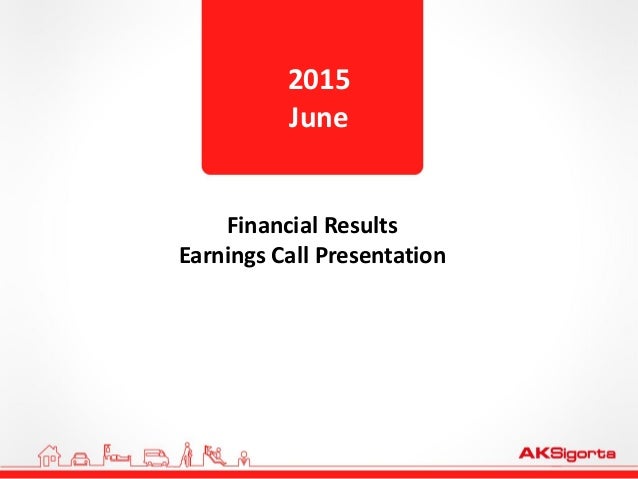 2015
June

Financial Results
Earnings Call Presentation

AKSigorta